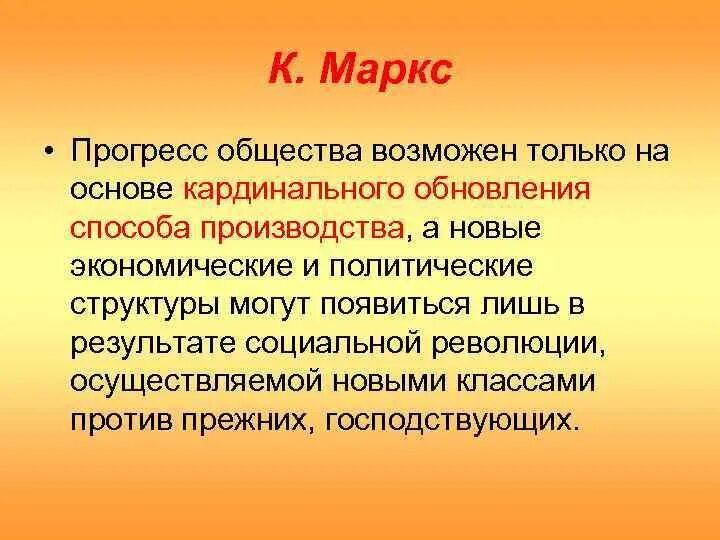 К. Маркс

• Прогресс общества возможен только на основе кардинального обновления способа производства, а новые экономические и политические структуры могут появиться лишь в результате социальной революции, осуществляемой новыми классами против прежних, господствующих.